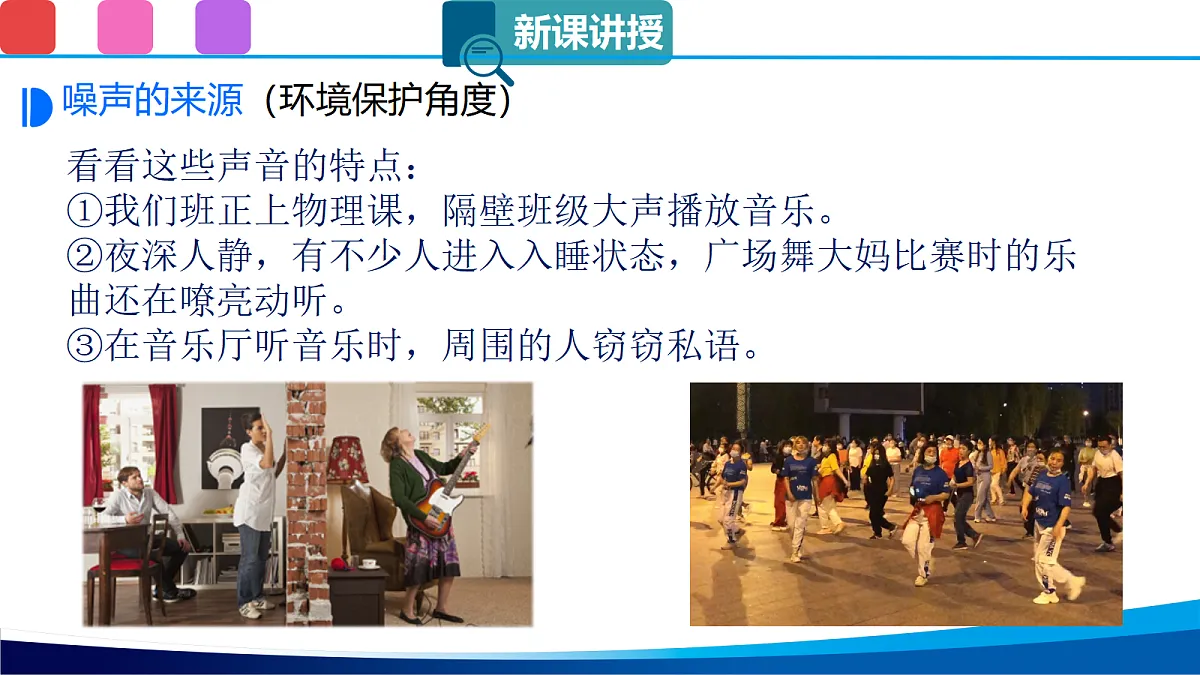 新课讲授

噪声的来源（环境保护角度）

看看这些声音的特点：
①我们班正上物理课，隔壁班级大声播放音乐。
②夜深人静，有不少人进入入睡状态，广场舞大妈比赛时的乐曲还在嘹亮动听。
③在音乐厅听音乐时，周围的人窃窃私语。